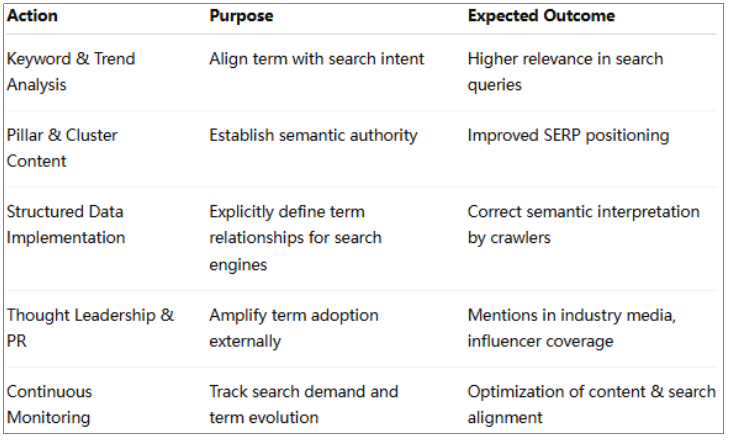 | Action | Purpose | Expected Outcome |
|---|---|---|
| Keyword & Trend Analysis | Align term with search intent | Higher relevance in search queries |
| Pillar & Cluster Content | Establish semantic authority | Improved SERP positioning |
| Structured Data Implementation | Explicitly define term relationships for search engines | Correct semantic interpretation by crawlers |
| Thought Leadership & PR | Amplify term adoption externally | Mentions in industry media, influencer coverage |
| Continuous Monitoring | Track search demand and term evolution | Optimization of content & search alignment |